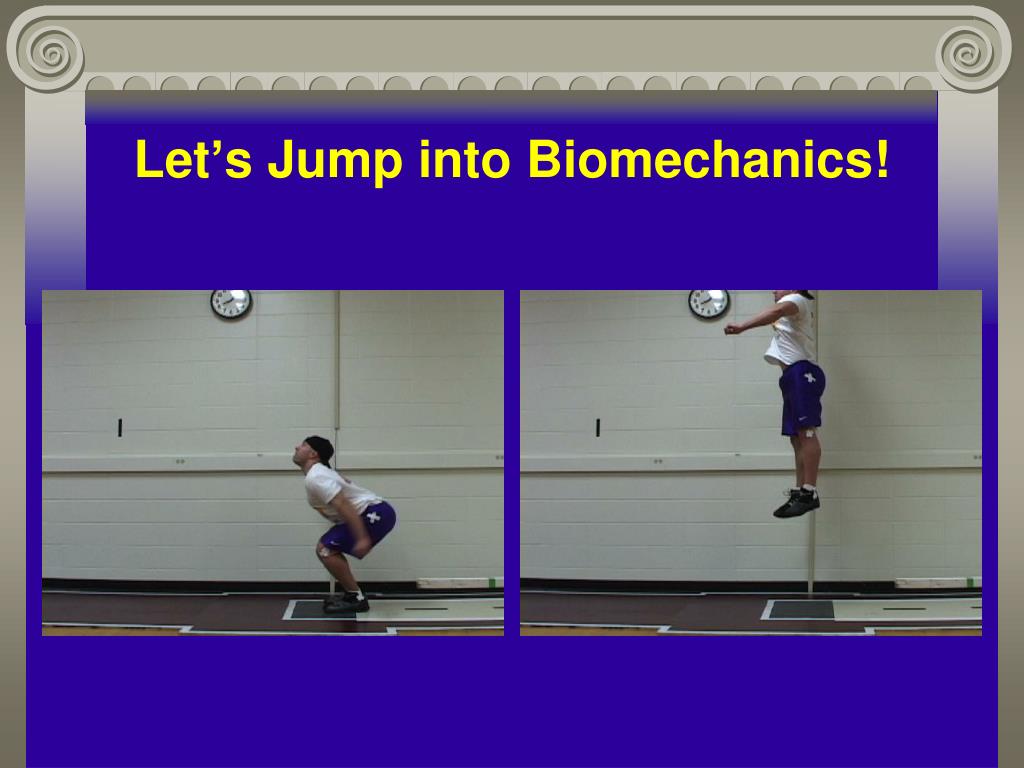 Let’s Jump into Biomechanics!